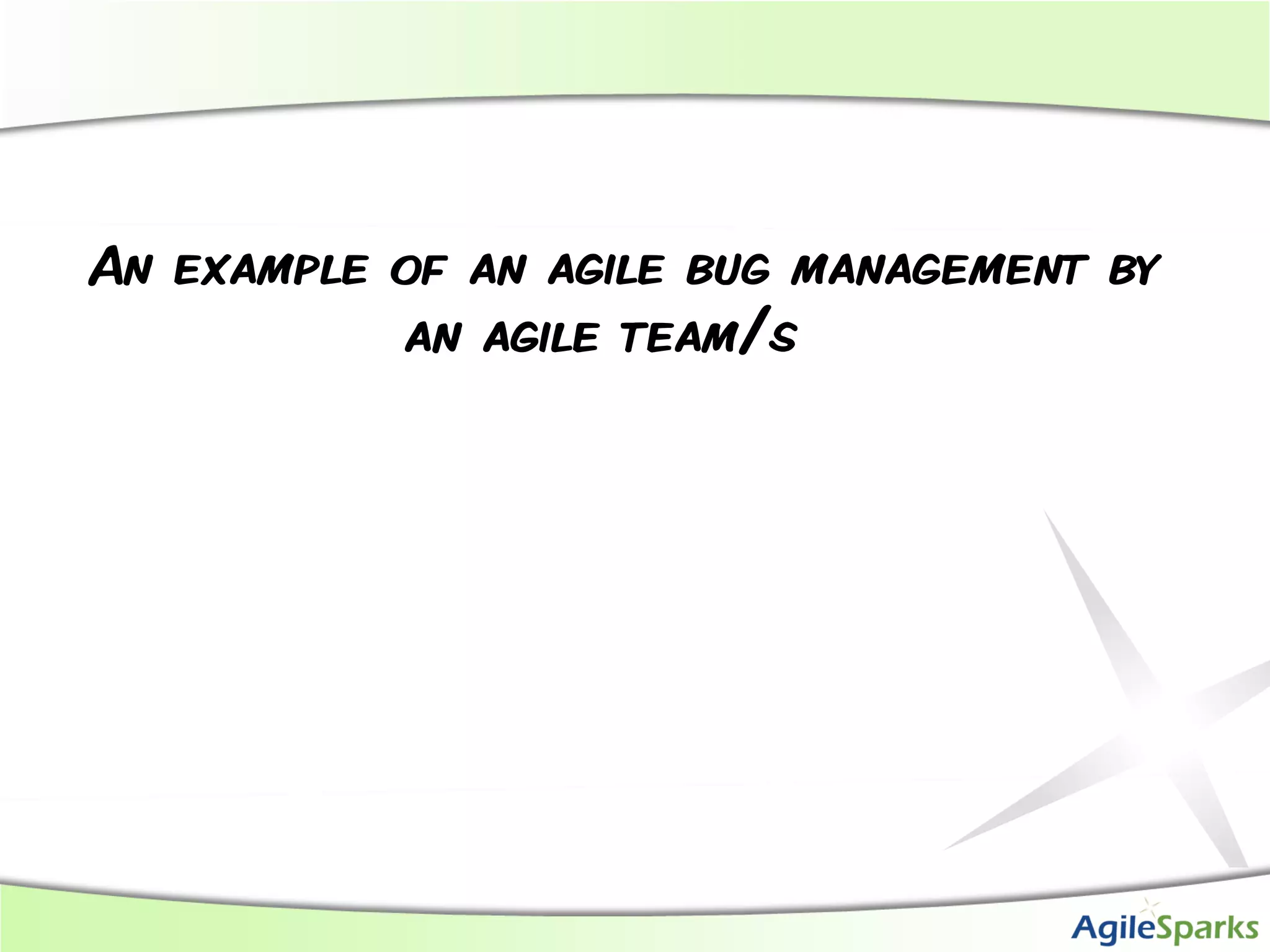 An example of an agile bug management by an agile team/s

AgileSparks